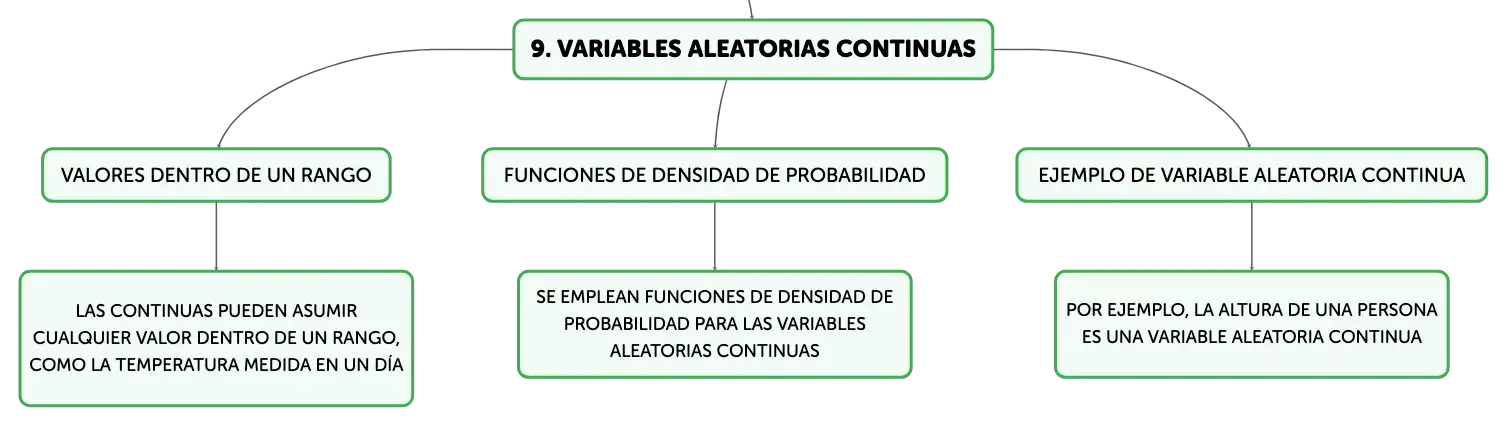 9. VARIABLES ALEATORIAS CONTINUAS

VALORES DENTRO DE UN RANGO

LAS CONTINUAS PUEDEN ASUMIR CUALQUIER VALOR DENTRO DE UN RANGO, COMO LA TEMPERATURA MEDIDA EN UN DÍA

FUNCIONES DE DENSIDAD DE PROBABILIDAD

SE EMPLEAN FUNCIONES DE DENSIDAD DE PROBABILIDAD PARA LAS VARIABLES ALEATORIAS CONTINUAS

EJEMPLO DE VARIABLE ALEATORIA CONTINUA

POR EJEMPLO, LA ALTURA DE UNA PERSONA ES UNA VARIABLE ALEATORIA CONTINUA